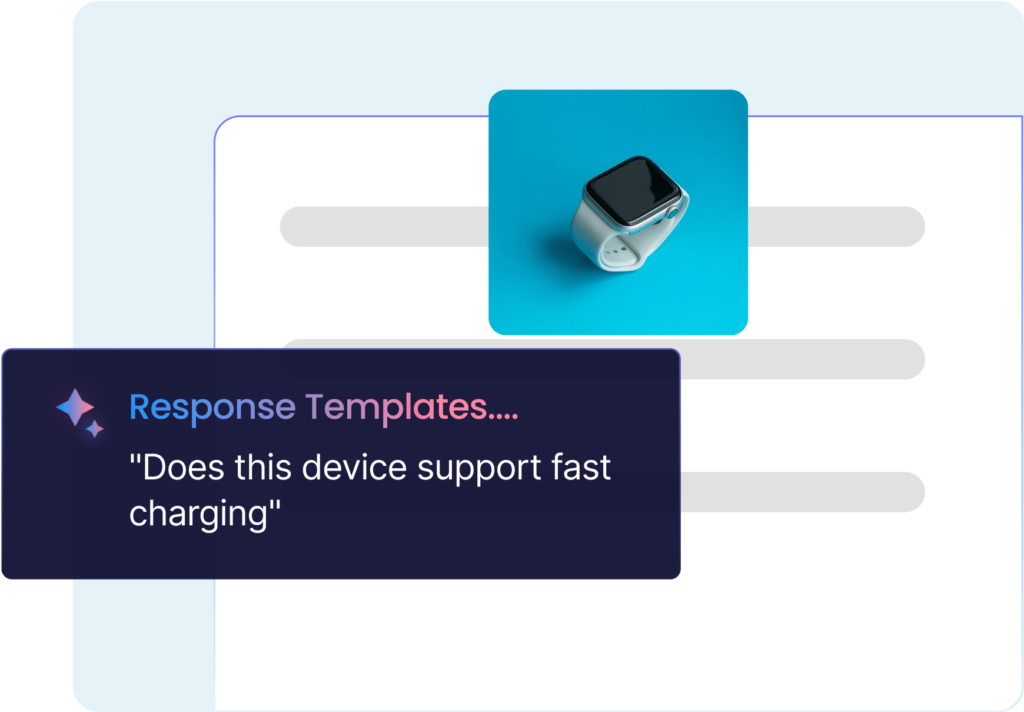 Response Templates....

"Does this device support fast charging"